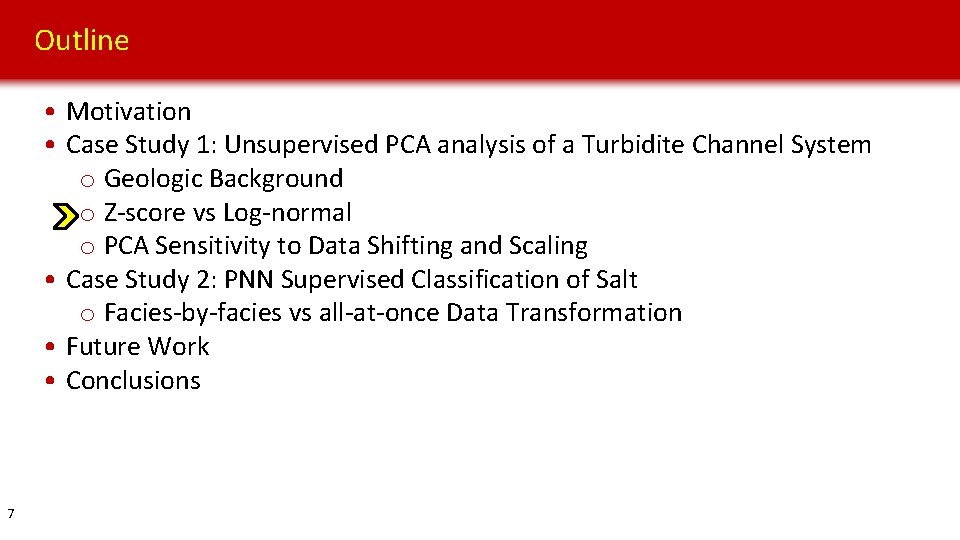 Outline

• Motivation
• Case Study 1: Unsupervised PCA analysis of a Turbidite Channel System
o Geologic Background
o Z-score vs Log-normal
o PCA Sensitivity to Data Shifting and Scaling
• Case Study 2: PNN Supervised Classification of Salt
o Facies-by-facies vs all-at-once Data Transformation
• Future Work
• Conclusions

7